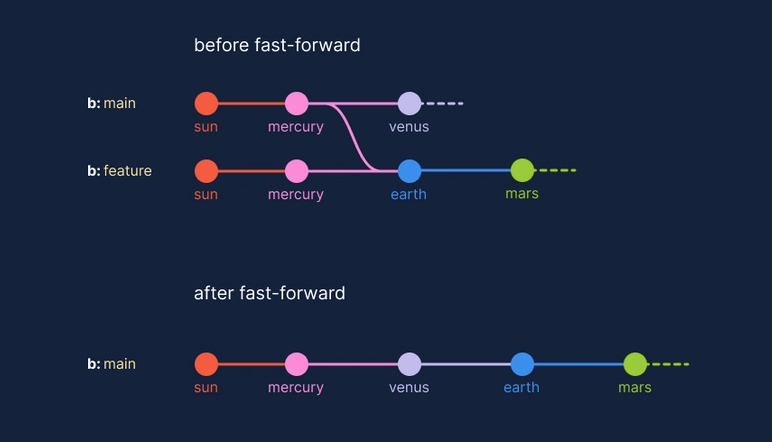 before fast-forward

b: main
sun
mercury
venus

b: feature
sun
mercury
earth
mars

after fast-forward

b: main
sun
mercury
venus
earth
mars